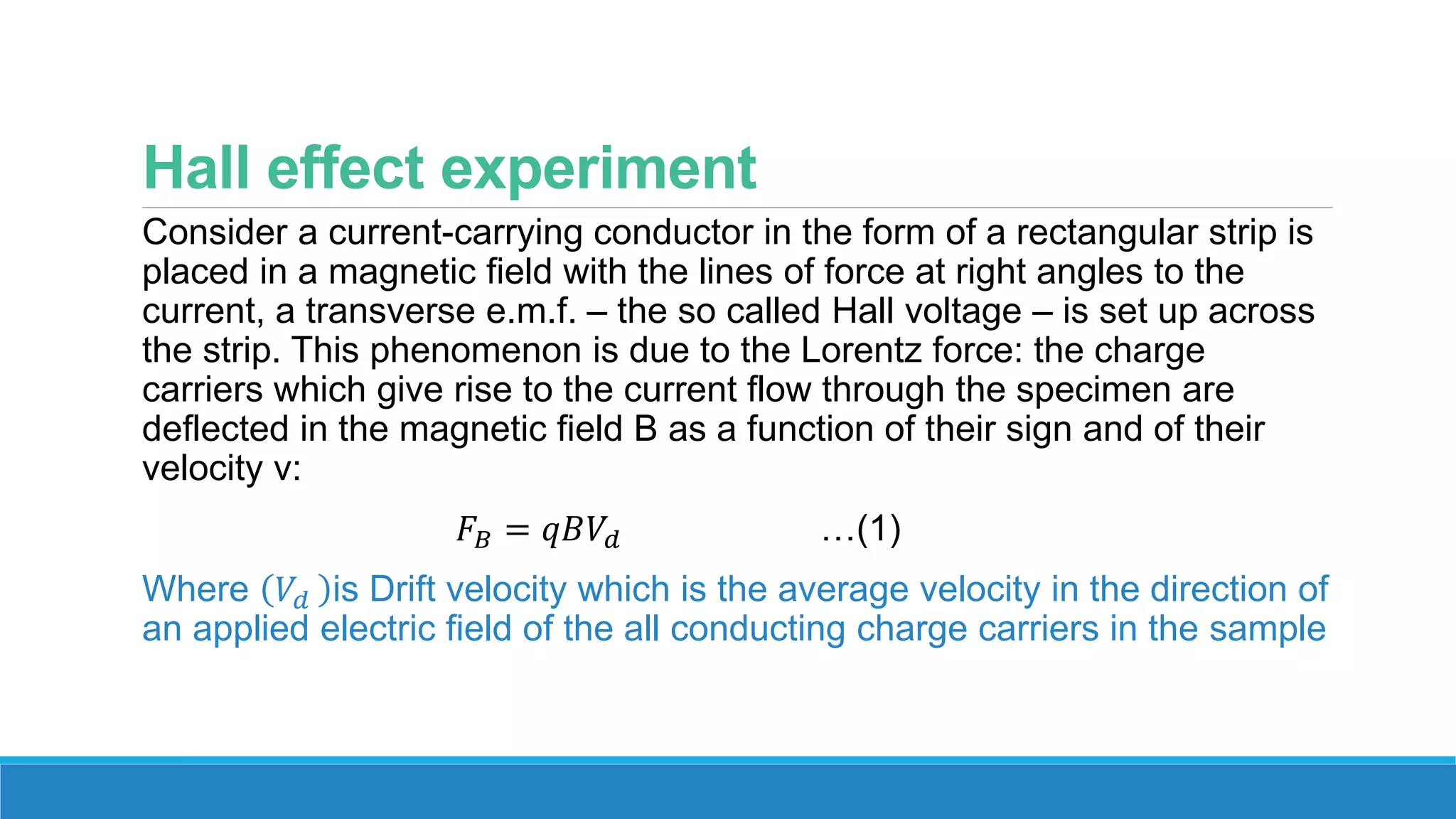 Hall effect experiment

Consider a current-carrying conductor in the form of a rectangular strip is placed in a magnetic field with the lines of force at right angles to the current, a transverse e.m.f. – the so called Hall voltage – is set up across the strip. This phenomenon is due to the Lorentz force: the charge carriers which give rise to the current flow through the specimen are deflected in the magnetic field B as a function of their sign and of their velocity v:

$F_B = qBV_d$ …(1)

Where $(V_d)$is Drift velocity which is the average velocity in the direction of an applied electric field of the all conducting charge carriers in the sample